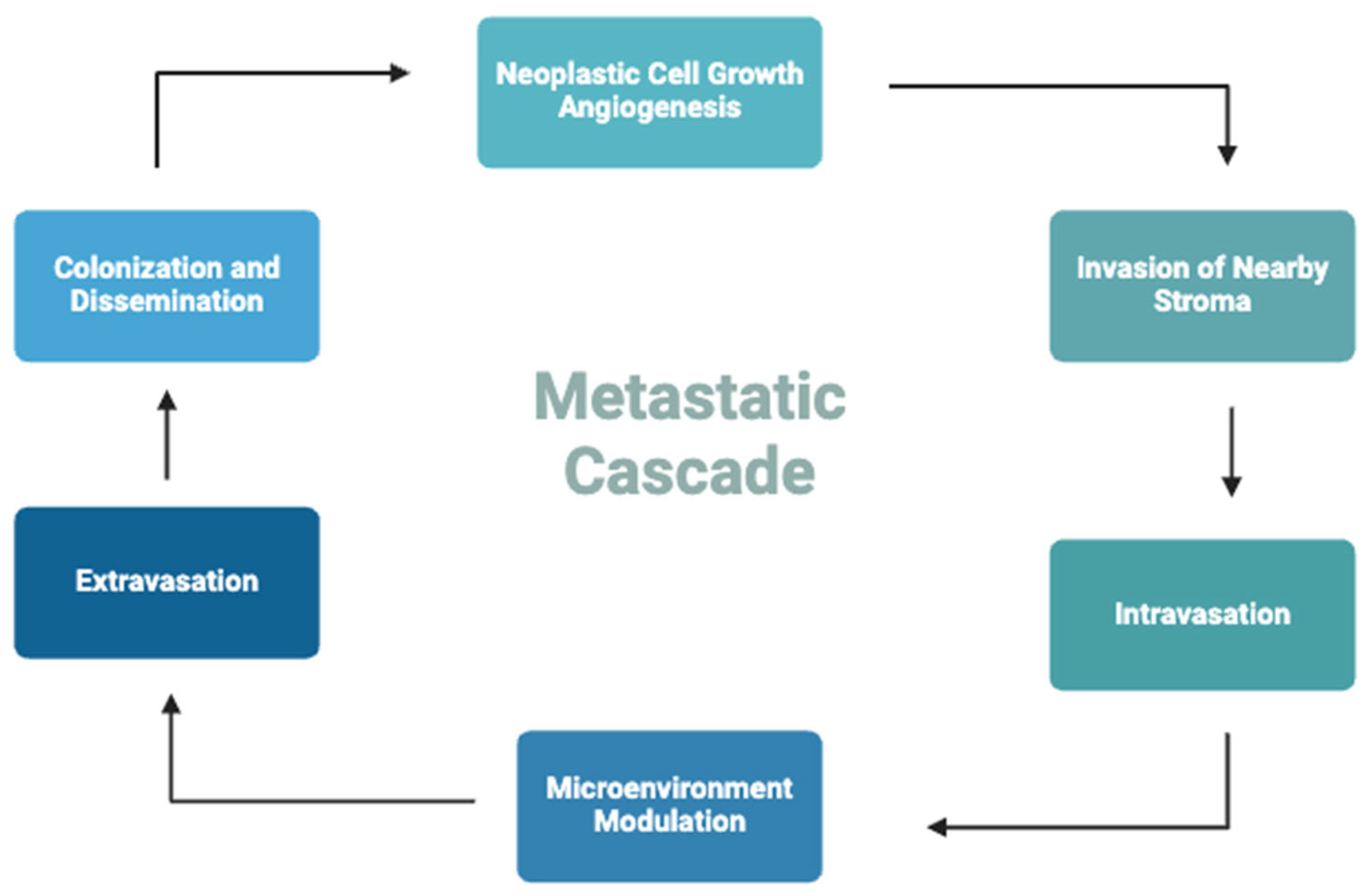 Neoplastic Cell Growth
Angiogenesis

Invasion of Nearby Stroma

Intravasation

Microenvironment Modulation

Extravasation

Colonization and Dissemination

Metastatic Cascade